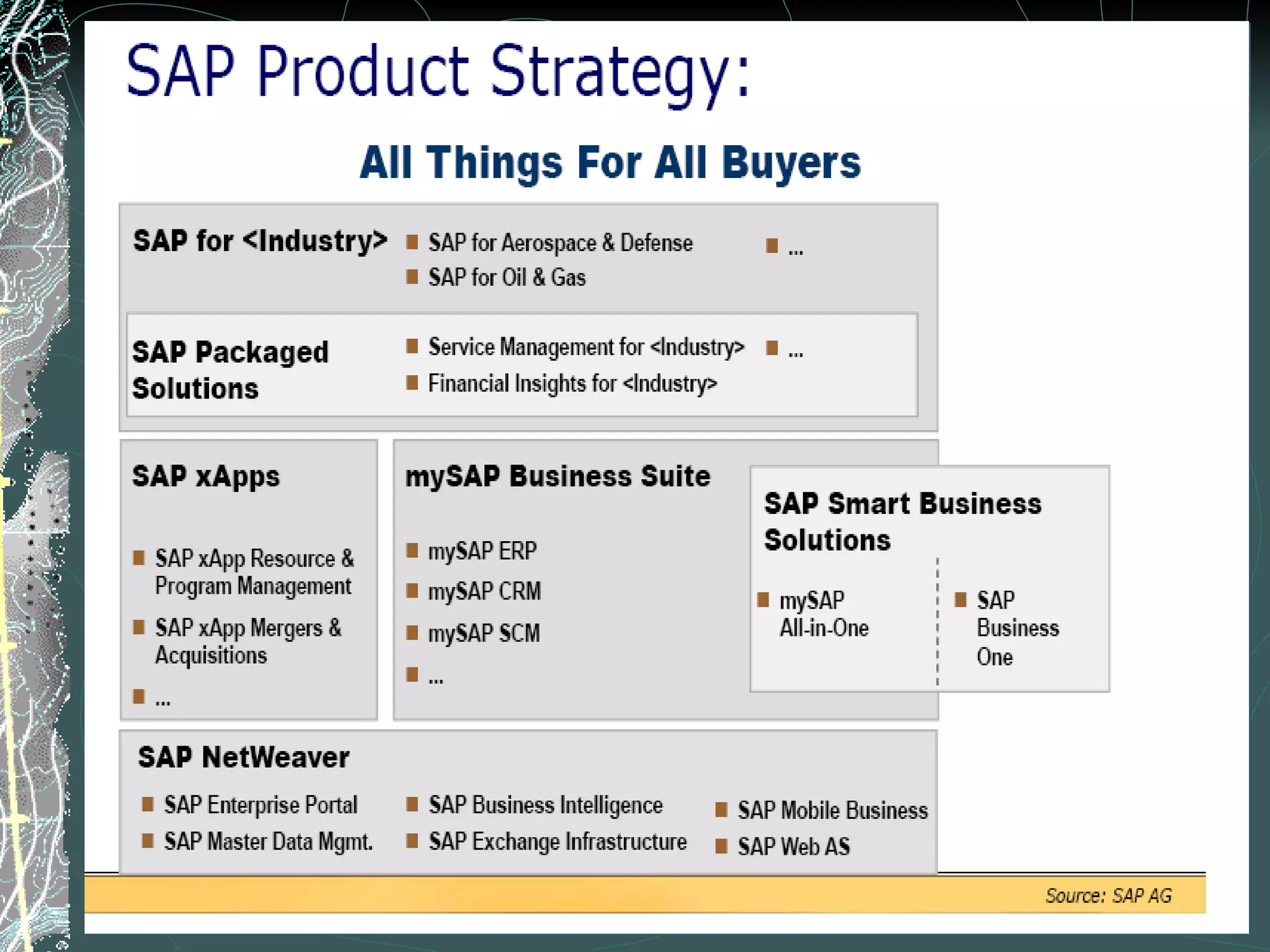 SAP Product Strategy:

All Things For All Buyers

SAP for <Industry>

SAP for Aerospace & Defense

SAP for Oil & Gas

...

SAP Packaged Solutions

Service Management for <Industry>

Financial Insights for <Industry>

...

SAP xApps

SAP xApp Resource & Program Management

SAP xApp Mergers & Acquisitions

...

mySAP Business Suite

mySAP ERP

mySAP CRM

mySAP SCM

...

SAP Smart Business Solutions

mySAP All-in-One

SAP Business One

SAP NetWeaver

SAP Enterprise Portal

SAP Master Data Mgmt.

SAP Business Intelligence

SAP Exchange Infrastructure

SAP Mobile Business

SAP Web AS

Source: SAP AG